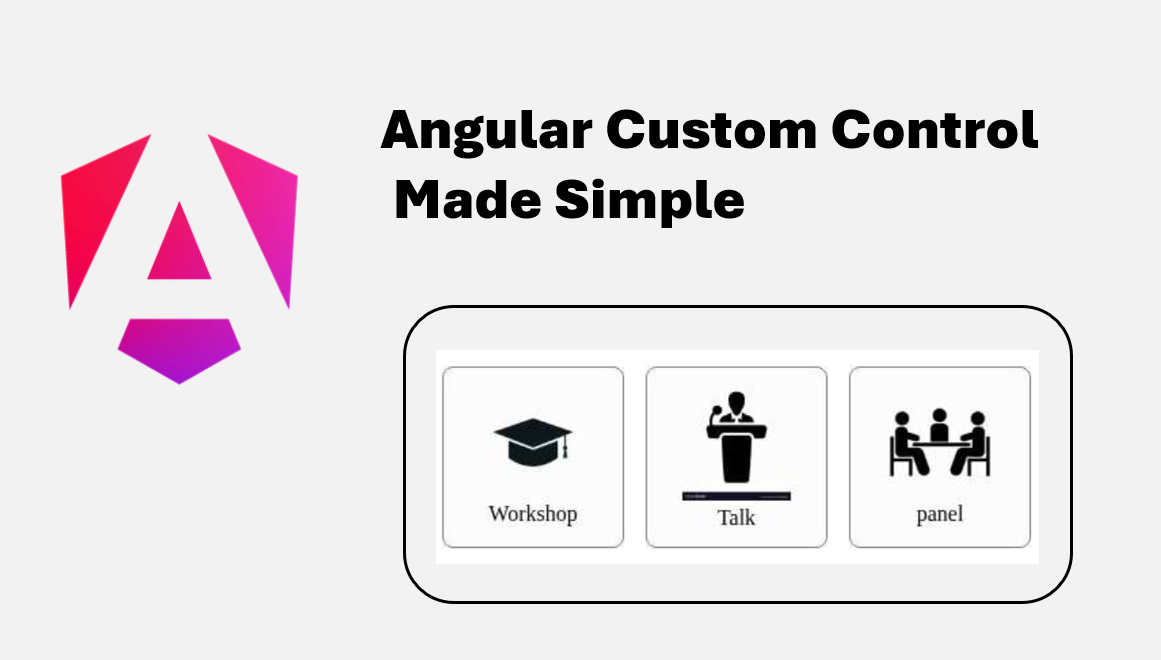 Angular Custom Control
Made Simple

Workshop

Talk

panel